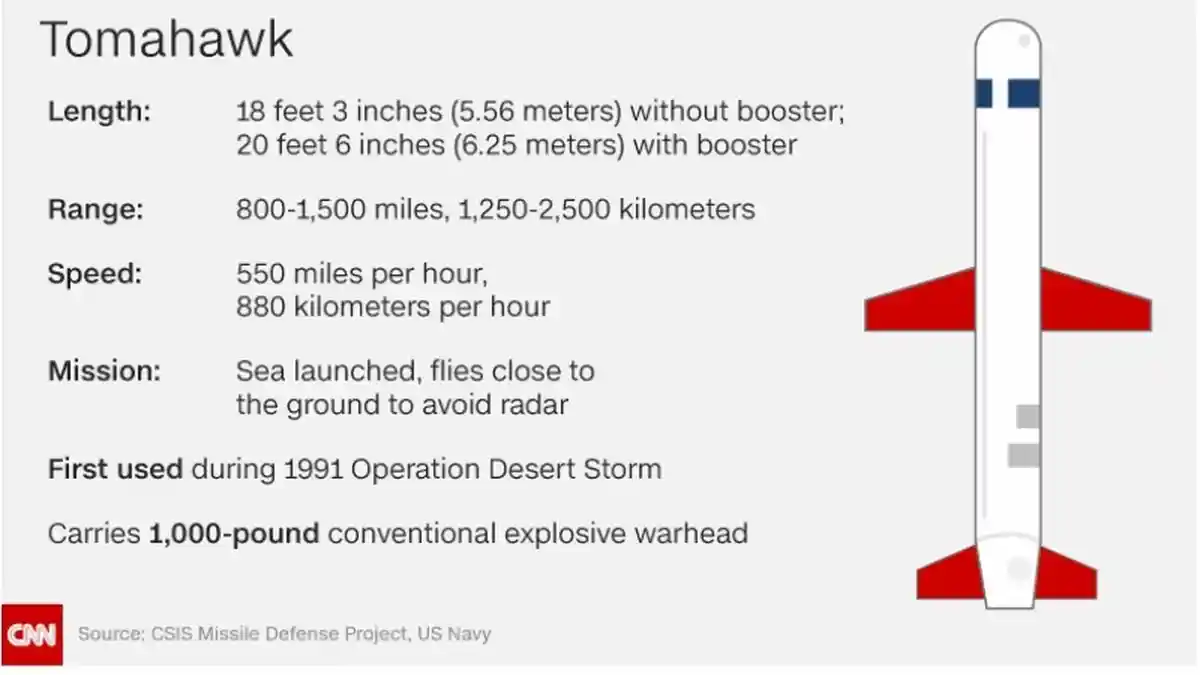 Tomahawk

Length: 18 feet 3 inches (5.56 meters) without booster; 20 feet 6 inches (6.25 meters) with booster

Range: 800-1,500 miles, 1,250-2,500 kilometers

Speed: 550 miles per hour, 880 kilometers per hour

Mission: Sea launched, flies close to the ground to avoid radar

First used during 1991 Operation Desert Storm

Carries 1,000-pound conventional explosive warhead

CNN Source: CSIS Missile Defense Project, US Navy